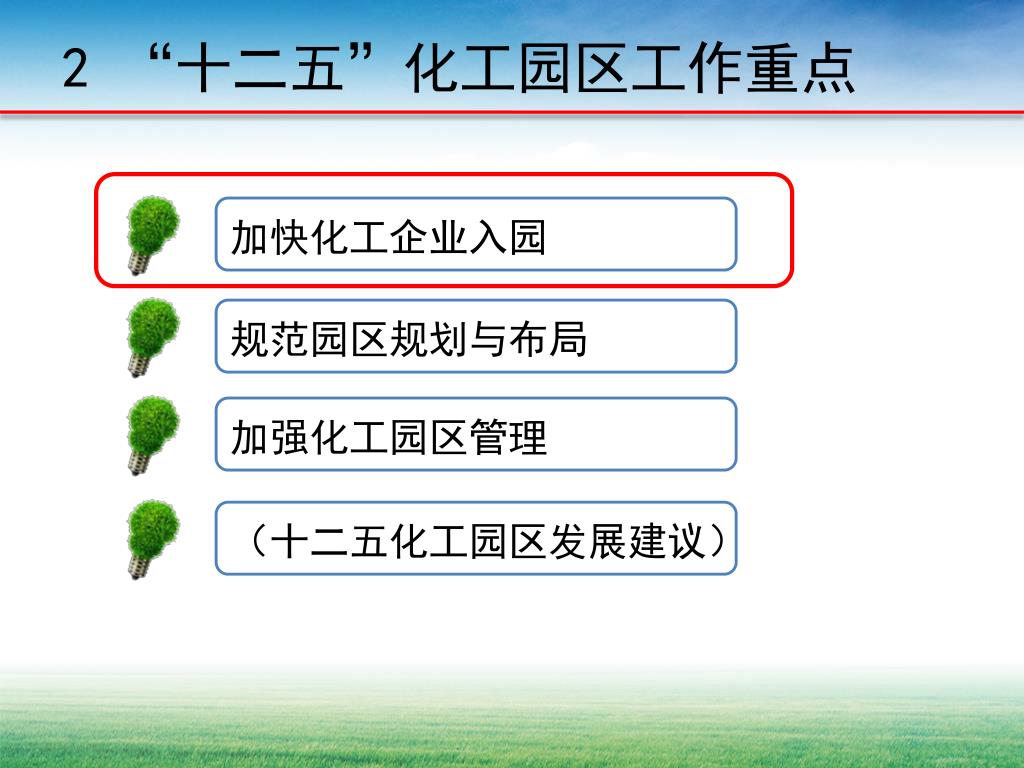 2 “十二五”化工园区工作重点

加快化工企业入园

规范园区规划与布局

加强化工园区管理

（十二五化工园区发展建议）